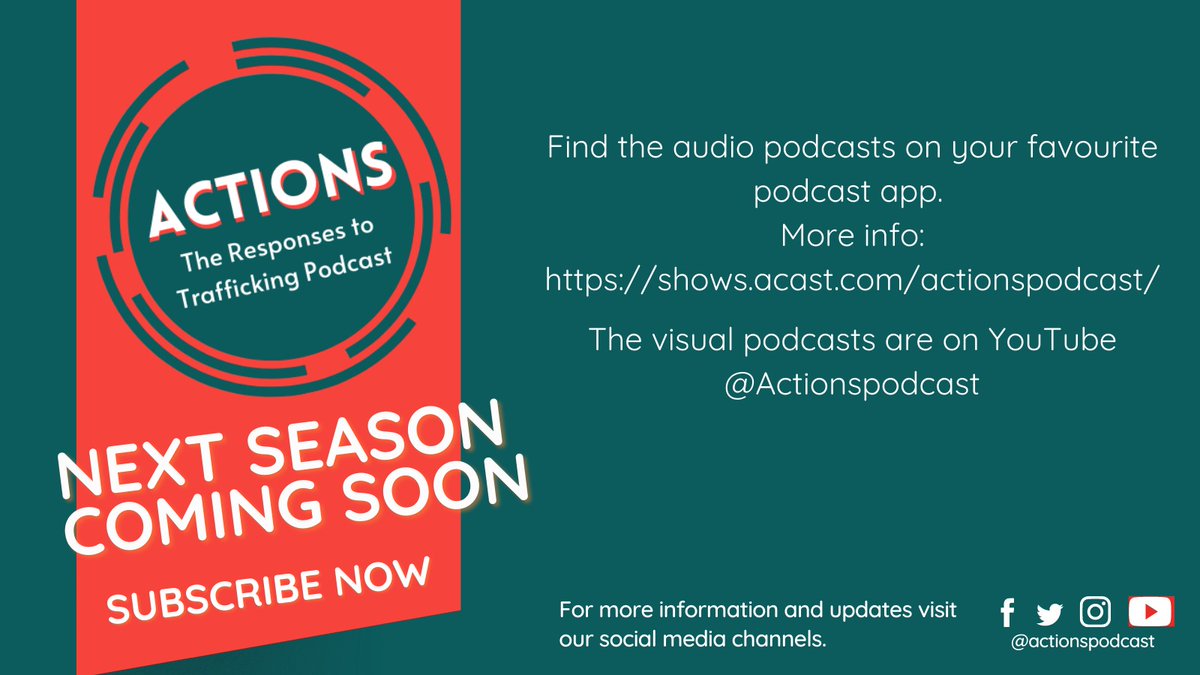 ACTIONS
The Responses to Trafficking Podcast

NEXT SEASON COMING SOON

SUBSCRIBE NOW

Find the audio podcasts on your favourite podcast app.
More info:
https://shows.acast.com/actionspodcast/

The visual podcasts are on YouTube @Actionspodcast

For more information and updates visit our social media channels.

@actionspodcast